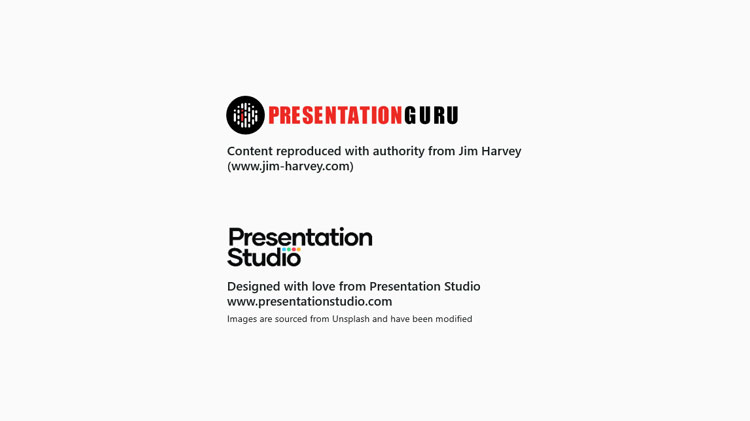 PRESENTATIONGURU

Content reproduced with authority from Jim Harvey (www.jim-harvey.com)

Presentation Studio

Designed with love from Presentation Studio
www.presentationstudio.com

Images are sourced from Unsplash and have been modified